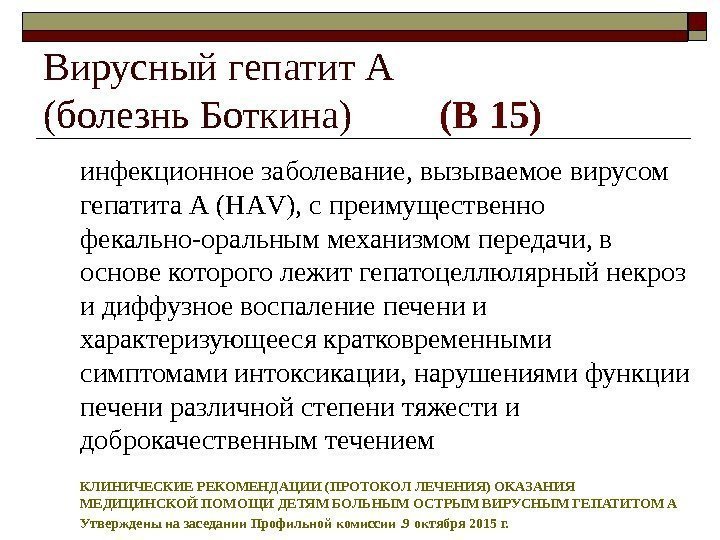 Вирусный гепатит А (болезнь Боткина) (В 15)

инфекционное заболевание, вызываемое вирусом гепатита А (HAV), с преимущественно фекально-оральным механизмом передачи, в основе которого лежит гепатоцеллюлярный некроз и диффузное воспаление печени и характеризующееся кратковременными симптомами интоксикации, нарушениями функции печени различной степени тяжести и доброкачественным течением

КЛИНИЧЕСКИЕ РЕКОМЕНДАЦИИ (ПРОТОКОЛ ЛЕЧЕНИЯ) ОКАЗАНИЯ МЕДИЦИНСКОЙ ПОМОЩИ ДЕТЯМ БОЛЬНЫМ ОСТРЫМ ВИРУСНЫМ ГЕПАТИТОМ А
Утверждены на заседании Профильной комиссии .9 октября 2015 г.